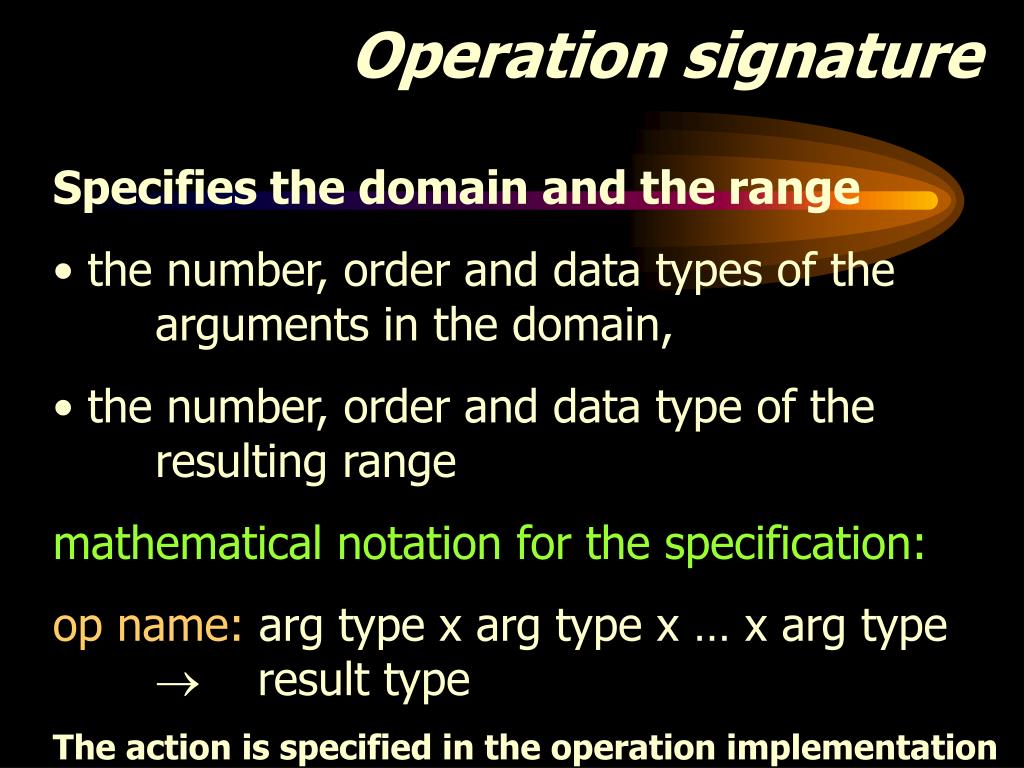 Operation signature

Specifies the domain and the range

• the number, order and data types of the arguments in the domain,

• the number, order and data type of the resulting range

mathematical notation for the specification:

op name: arg type x arg type x … x arg type $\rightarrow$ result type

The action is specified in the operation implementation